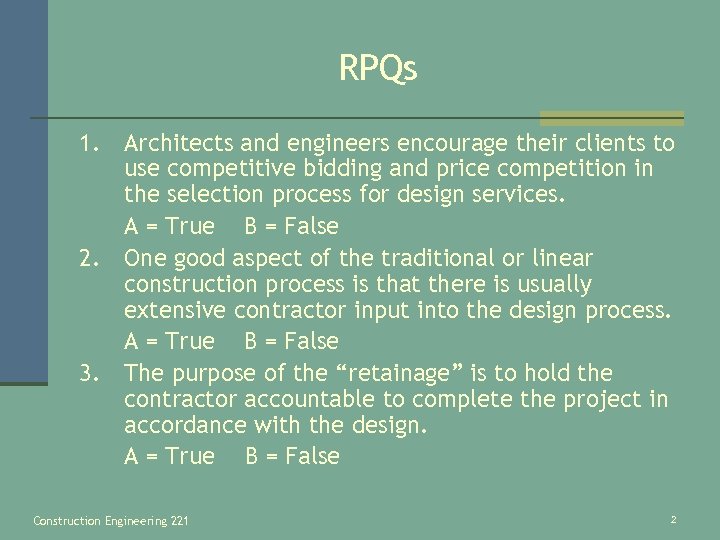 RPQs

1. Architects and engineers encourage their clients to use competitive bidding and price competition in the selection process for design services.

A = True B = False

2. One good aspect of the traditional or linear construction process is that there is usually extensive contractor input into the design process.

A = True B = False

3. The purpose of the “retainage” is to hold the contractor accountable to complete the project in accordance with the design.

A = True B = False

Construction Engineering 221

2